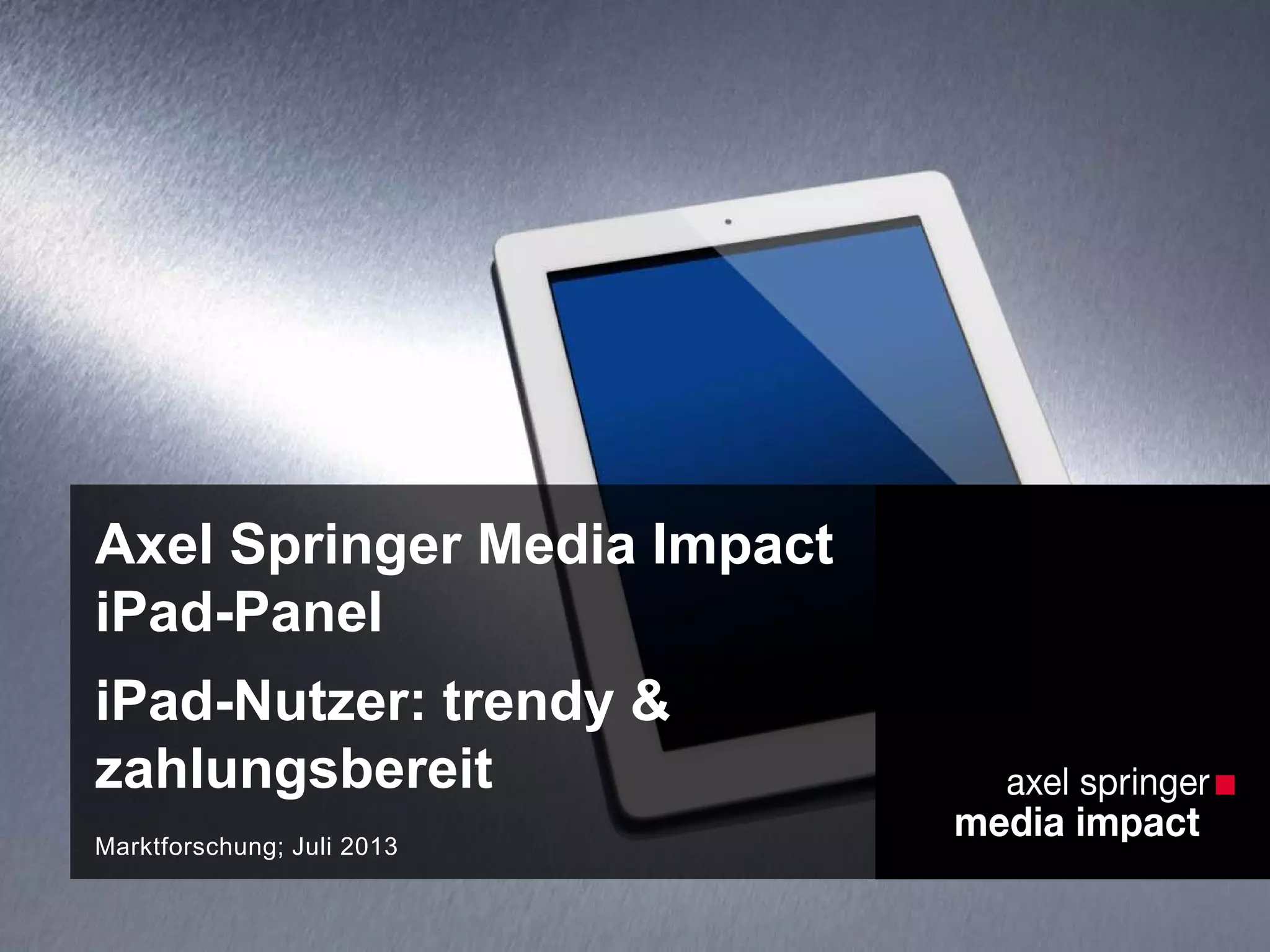 Axel Springer Media Impact
iPad-Panel

iPad-Nutzer: trendy & zahlungsbereit

Marktforschung; Juli 2013

axel springer
media impact